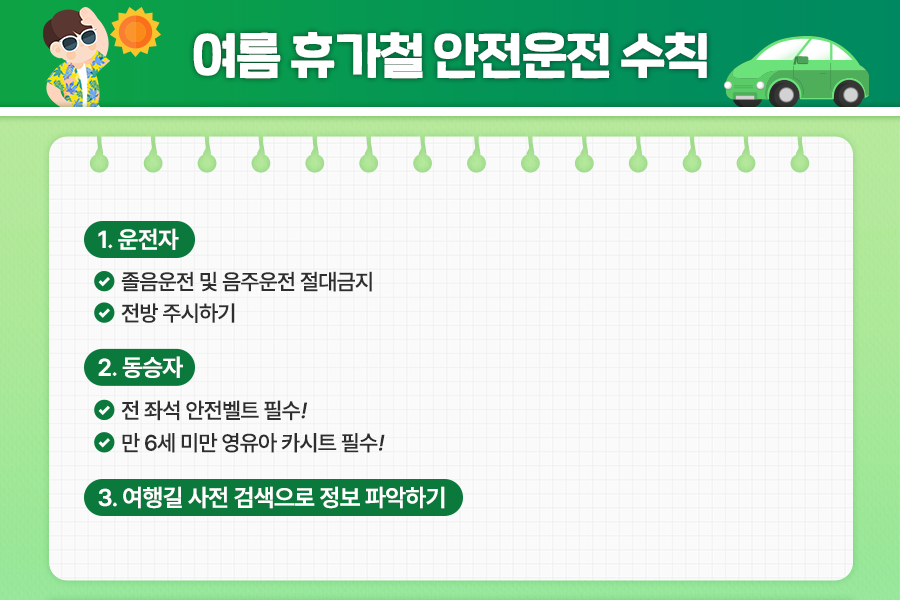 여름 휴가철 안전운전 수칙

1. 운전자

졸음운전 및 음주운전 절대금지

전방 주시하기

2. 동승자

전 좌석 안전벨트 필수!

만 6세 미만 영유아 카시트 필수!

3. 여행길 사전 검색으로 정보 파악하기